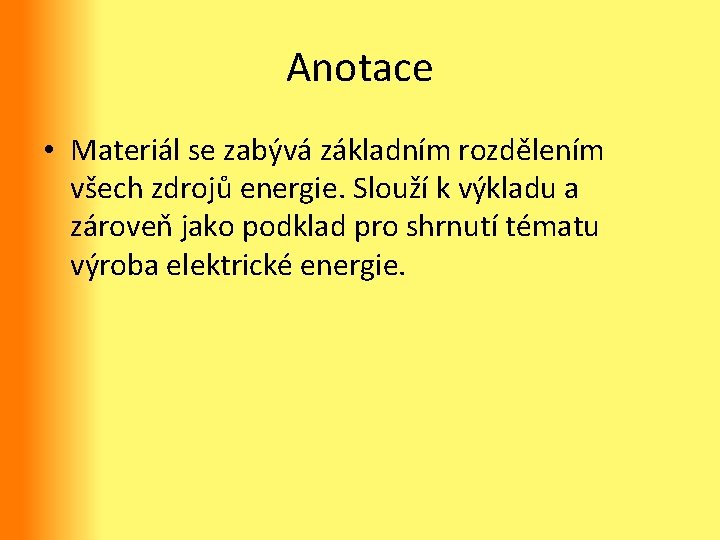 Anotace

• Materiál se zabývá základním rozdělením všech zdrojů energie. Slouží k výkladu a zároveň jako podklad pro shrnutí tématu výroba elektrické energie.